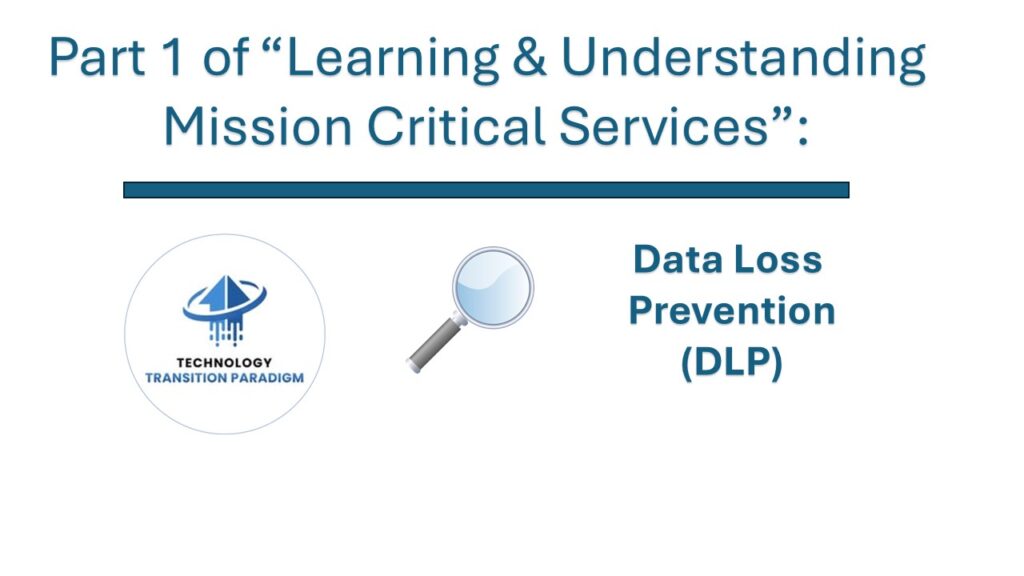 Part 1 of “Learning & Understanding Mission Critical Services”:

TECHNOLOGY
TRANSITION PARADIGM

Data Loss Prevention (DLP)